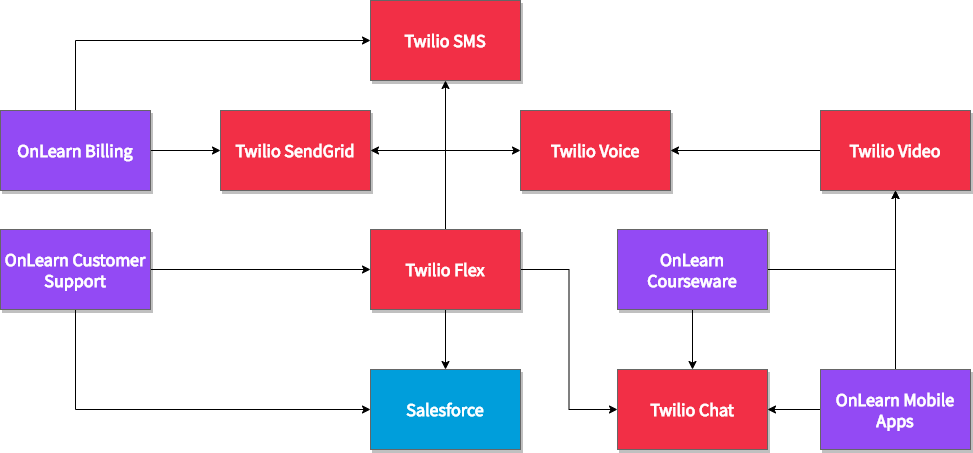 Twilio SMS

OnLearn Billing

Twilio SendGrid

Twilio Voice

Twilio Video

OnLearn Customer Support

Twilio Flex

OnLearn Courseware

Salesforce

Twilio Chat

OnLearn Mobile Apps